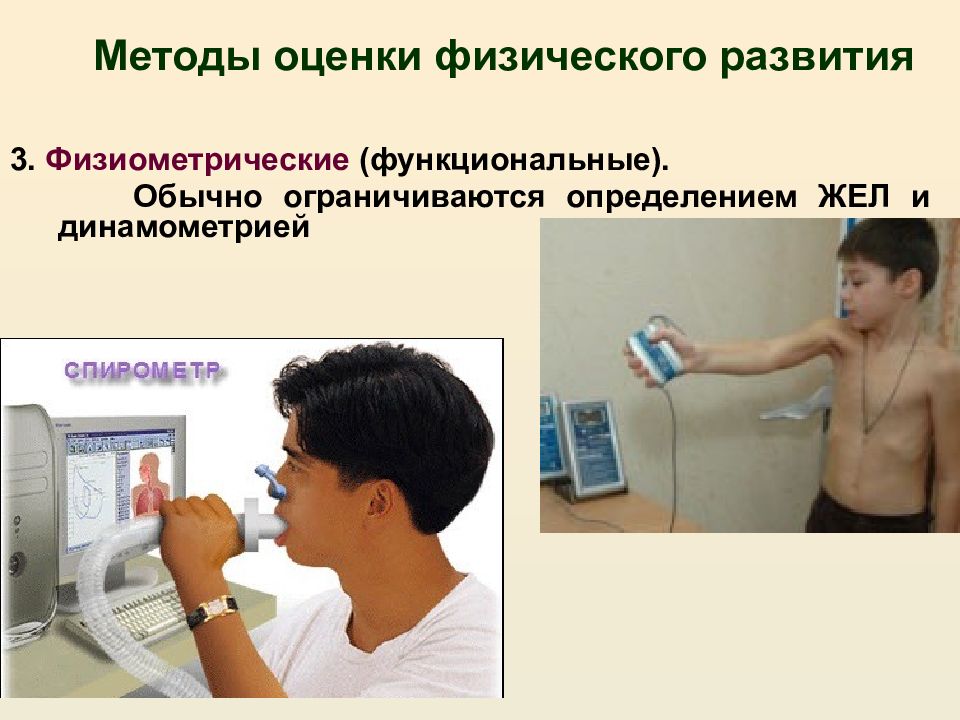 Методы оценки физического развития

3. Физиометрические (функциональные).

Обычно ограничиваются определением ЖЕЛ и динамометрией

СПИРОМЕТР